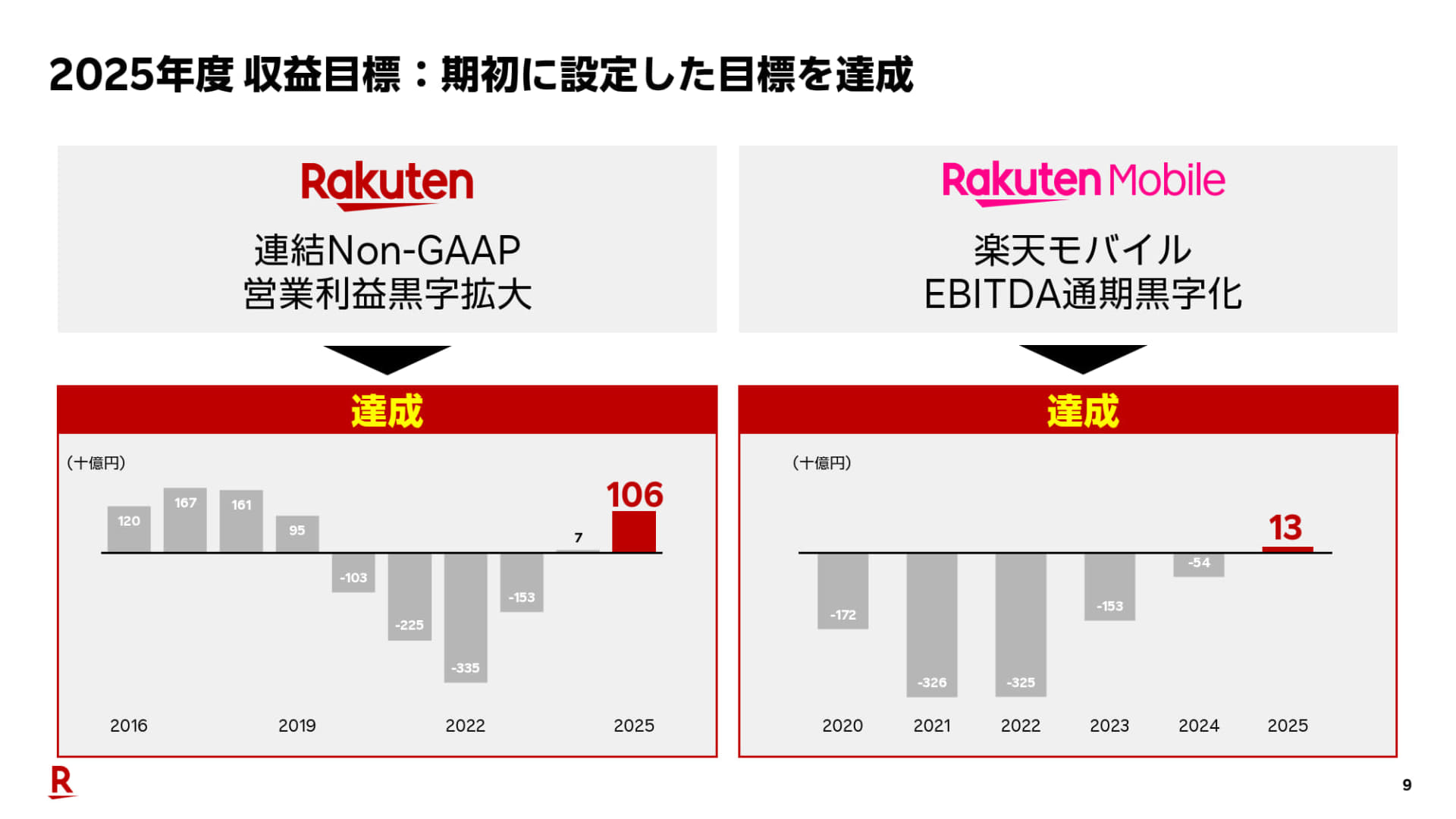 2025年度 収益目標：期初に設定した目標を達成

Rakuten

連結Non-GAAP
営業利益黒字拡大

達成

（十億円）

120 167 161 95 -103 -225 -335 -153 7 106

2016 2019 2022 2025

Rakuten Mobile

楽天モバイル
EBITDA通期黒字化

達成

（十億円）

-172 -326 -325 -153 -54 13

2020 2021 2022 2023 2024 2025

R

9